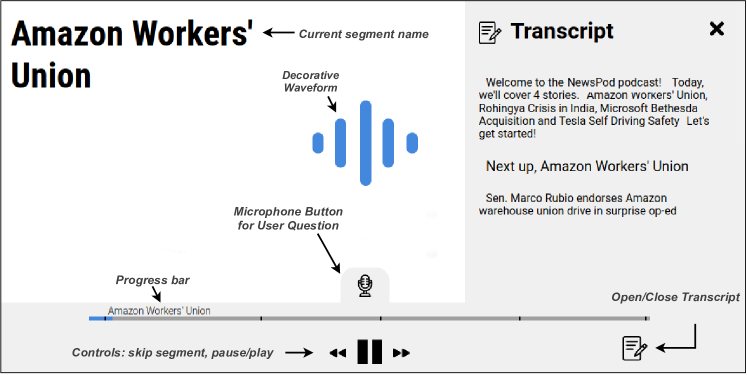 Amazon Workers' Union

Current segment name

Decorative Waveform

Microphone Button for User Question

Progress bar

Amazon Workers' Union

Controls: skip segment, pause/play

Transcript

Welcome to the NewsPod podcast! Today, we'll cover 4 stories. Amazon Workers' Union, Rohingya Crisis in India, Microsoft Bethesda Acquisition and Tesla Self Driving Safety Let's get started!

Next up, Amazon Workers' Union

Sen. Marco Rubio endorses Amazon warehouse union drive in surprise op-ed

Open/Close Transcript